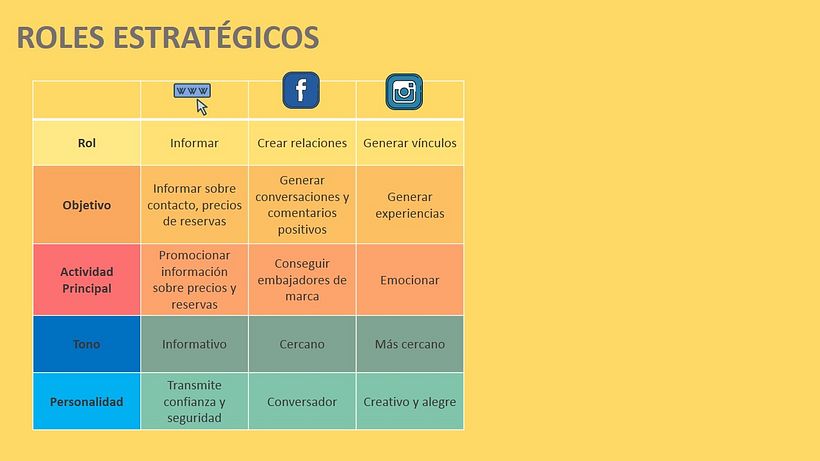 ROLES ESTRATÉGICOS

| | www | f | |
|---|---|---|---|
| Rol | Informar | Crear relaciones | Generar vínculos |
| Objetivo | Informar sobre contacto, precios de reservas | Generar conversaciones y comentarios positivos | Generar experiencias |
| Actividad Principal | Promocionar información sobre precios y reservas | Conseguir embajadores de marca | Emocionar |
| Tono | Informativo | Cercano | Más cercano |
| Personalidad | Transmite confianza y seguridad | Conversador | Creativo y alegre |